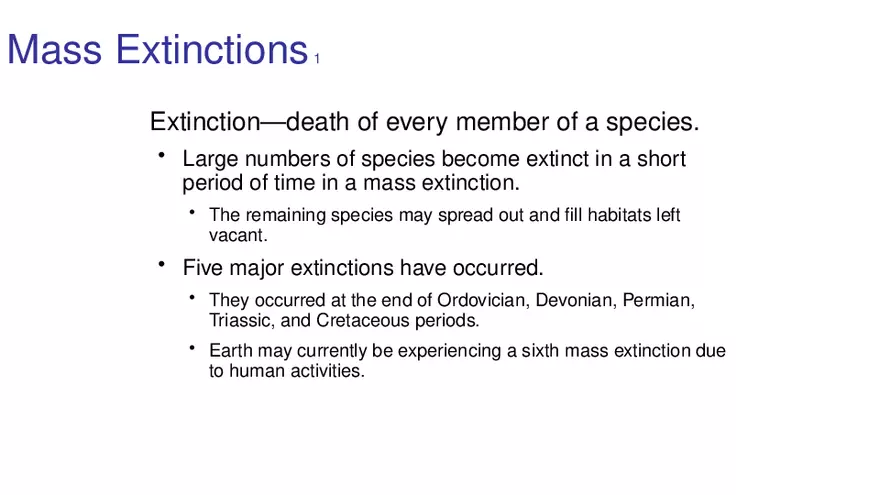 Mass Extinctions 1

Extinction—death of every member of a species.

• Large numbers of species become extinct in a short period of time in a mass extinction.

  • The remaining species may spread out and fill habitats left vacant.

• Five major extinctions have occurred.

  • They occurred at the end of Ordovician, Devonian, Permian, Triassic, and Cretaceous periods.

  • Earth may currently be experiencing a sixth mass extinction due to human activities.